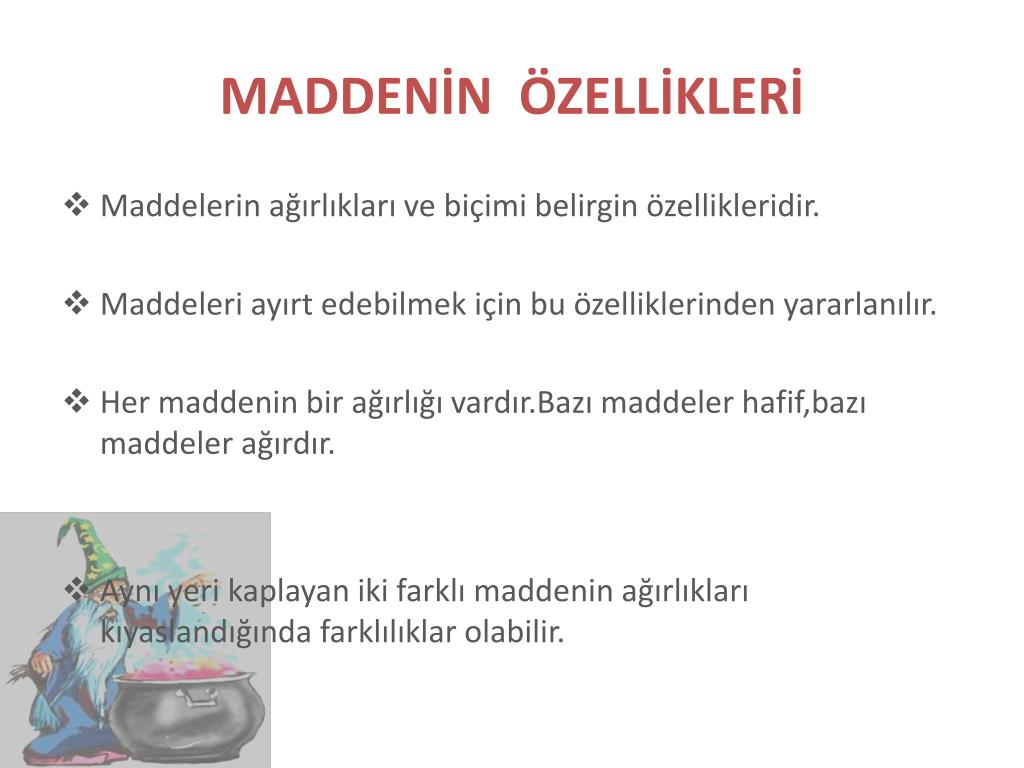 MADDENİN ÖZELLİKLERİ

❖ Maddelerin ağırlıkları ve biçimi belirgin özellikleridir.

❖ Maddeleri ayırt edebilmek için bu özelliklerinden yararlanılır.

❖ Her maddenin bir ağırlığı vardır.Bazı maddeler hafif,bazı maddeler ağırdır.

❖ Aynı yeri kaplayan iki farklı maddenin ağırlıkları kıyaslandığında farklılıklar olabilir.